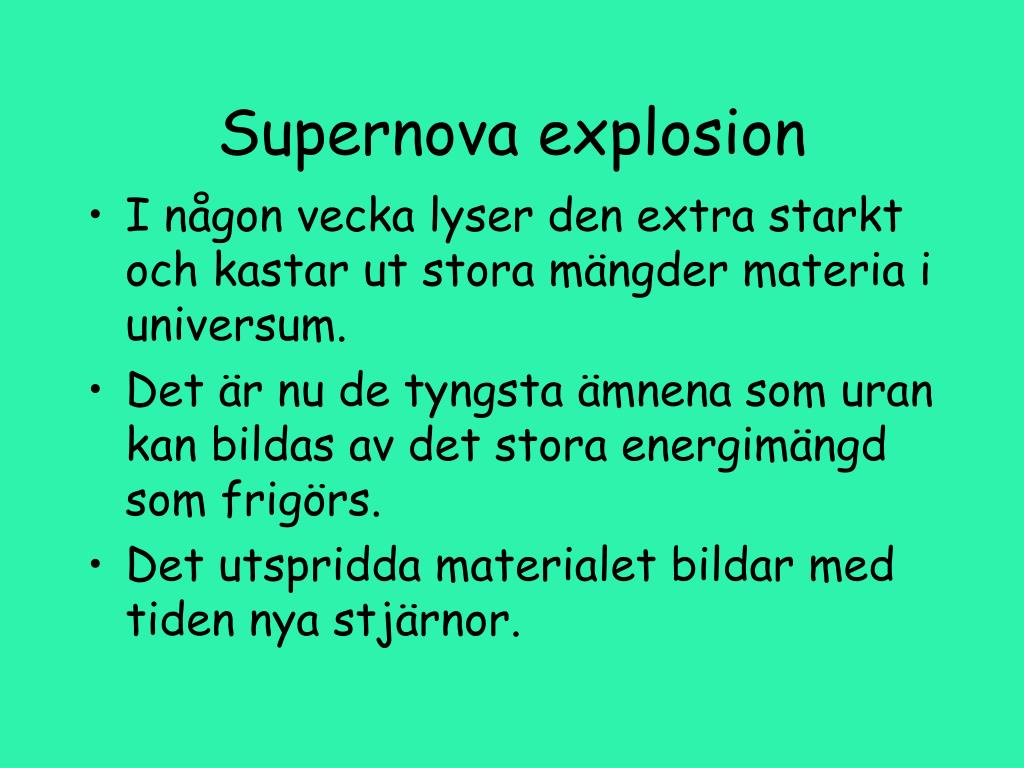 Supernova explosion

• I någon vecka lyser den extra starkt och kastar ut stora mängder materia i universum.
• Det är nu de tyngsta ämnena som uran kan bildas av det stora energimängd som frigörs.
• Det utspridda materialet bildar med tiden nya stjärnor.